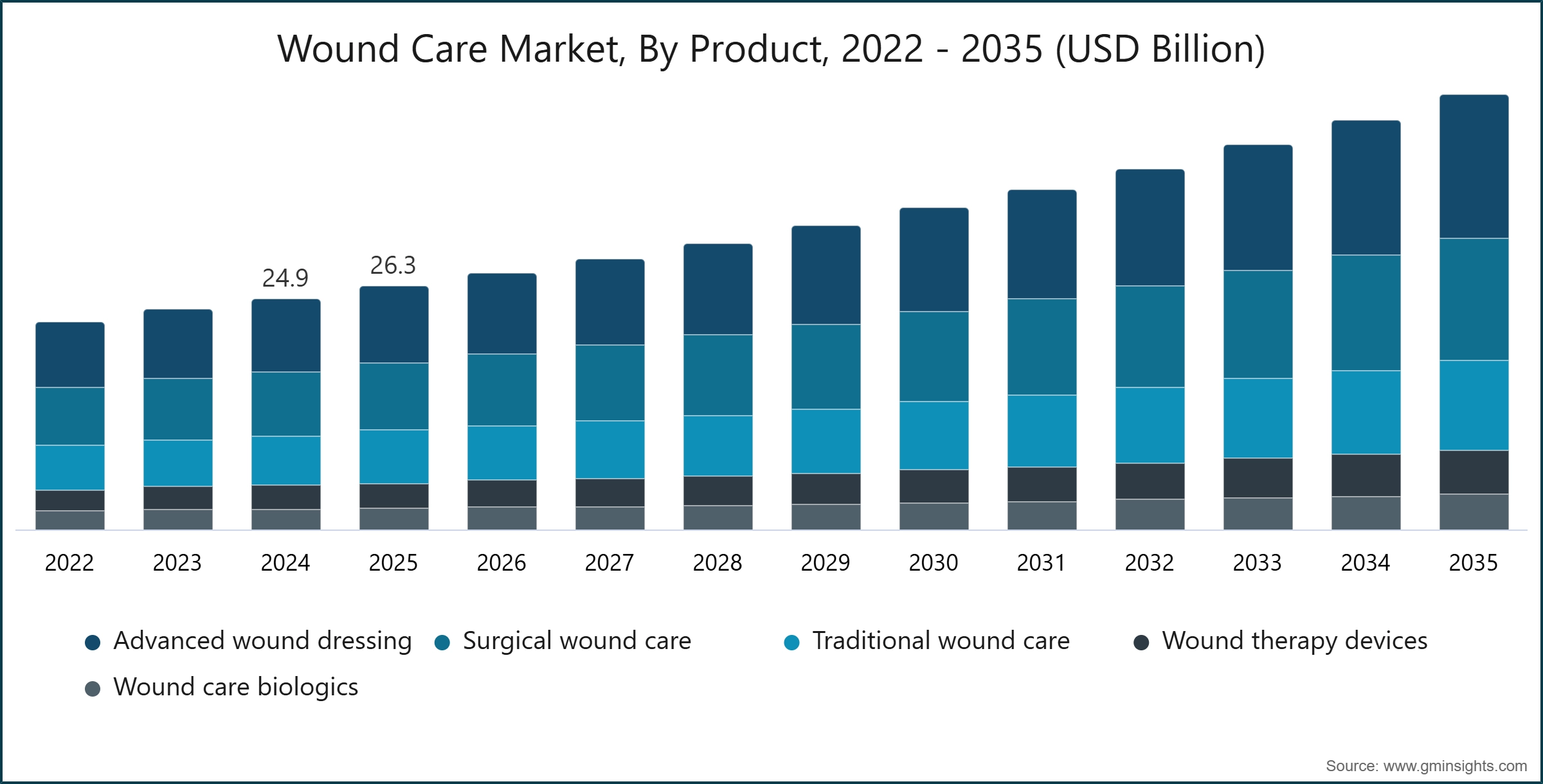 Wound Care Market, By Product, 2022 - 2035 (USD Billion)

24.9
26.3

2022
2023
2024
2025
2026
2027
2028
2029
2030
2031
2032
2033
2034
2035

Advanced wound dressing
Surgical wound care
Traditional wound care
Wound therapy devices
Wound care biologics

Source: www.gminsights.com